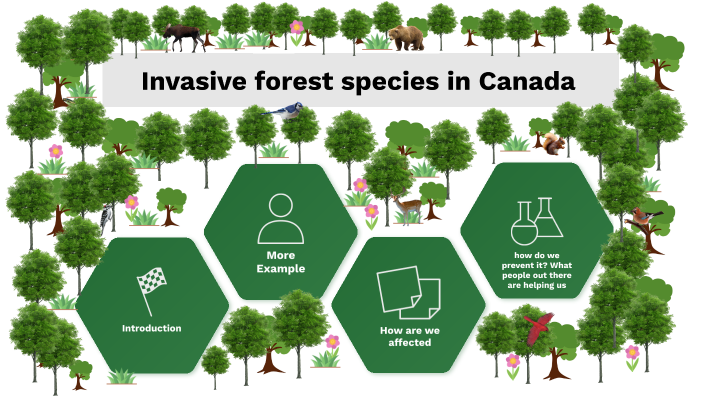 Invasive forest species in Canada

Introduction

More Example

How are we affected

how do we prevent it? What people out there are helping us